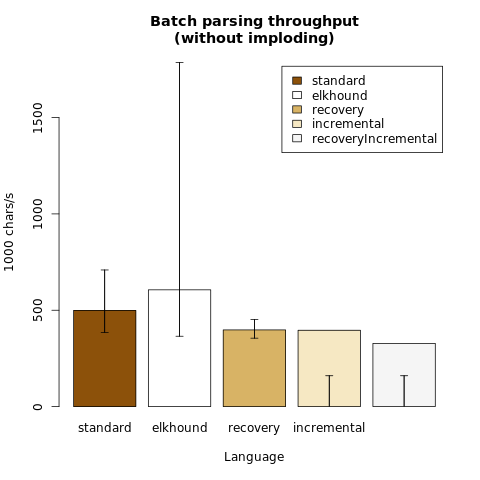 Batch parsing throughput
(without imploding)

standard
elkhound
recovery
incremental
recoveryIncremental

1000 chars/s

0
500
1000
1500

standard
elkhound
recovery
incremental

Language